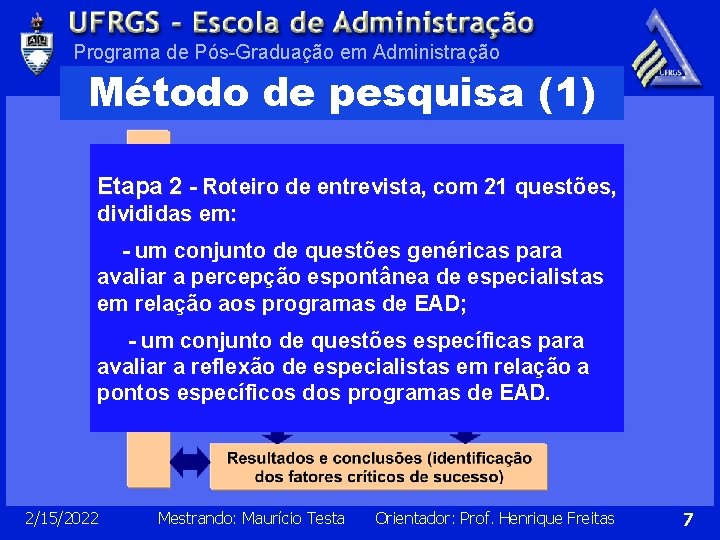 UFRGS - Escola de Administração
Programa de Pós-Graduação em Administração

UFRGS

Método de pesquisa (1)

Etapa 2 - Roteiro de entrevista, com 21 questões, divididas em:

- um conjunto de questões genéricas para avaliar a percepção espontânea de especialistas em relação aos programas de EAD;

- um conjunto de questões específicas para avaliar a reflexão de especialistas em relação a pontos específicos dos programas de EAD.

Resultados e conclusões (identificação dos fatores críticos de sucesso)

2/15/2022 Mestrando: Maurício Testa Orientador: Prof. Henrique Freitas 7